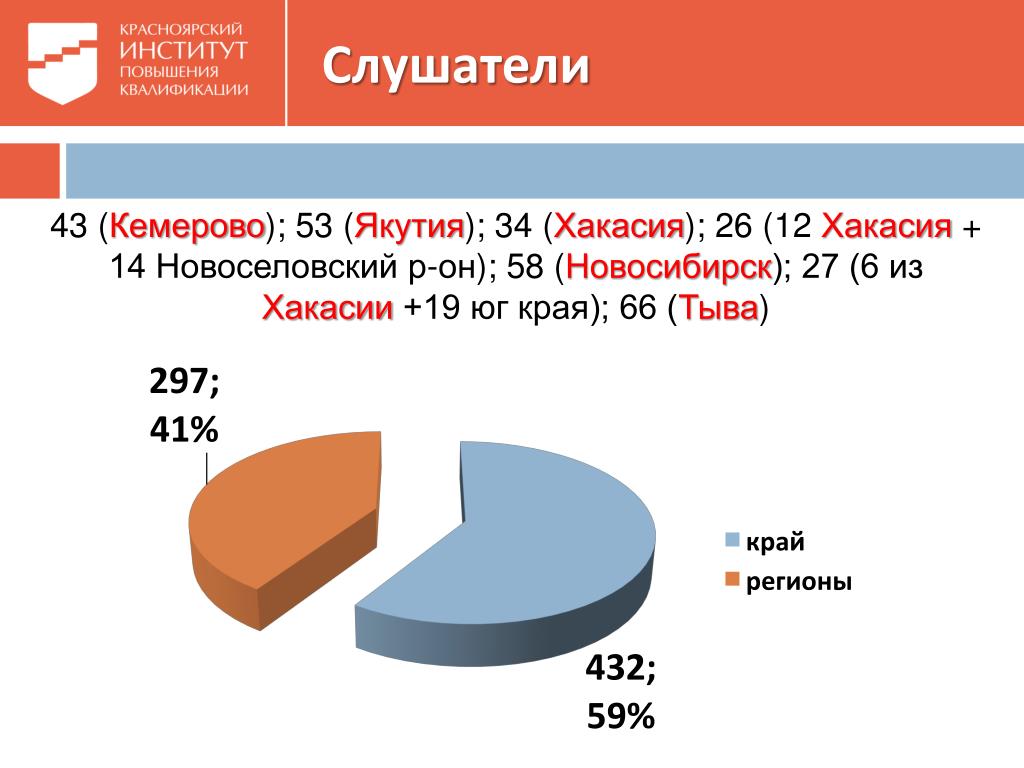 КРАСНОЯРСКИЙ ИНСТИТУТ ПОВЫШЕНИЯ КВАЛИФИКАЦИИ

Слушатели

43 (Кемерово); 53 (Якутия); 34 (Хакасия); 26 (12 Хакасия + 14 Новоселовский р-он); 58 (Новосибирск); 27 (6 из Хакасии +19 юг края); 66 (Тыва)

297; 41%

432; 59%

край
регионы